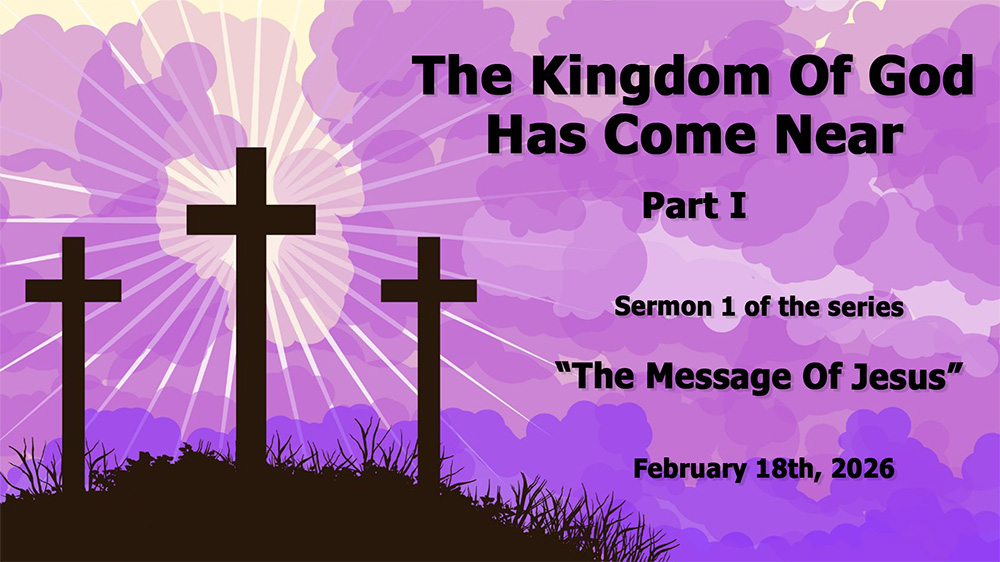 The Kingdom Of God Has Come Near

Part I

Sermon 1 of the series

“The Message Of Jesus”

February 18th, 2026